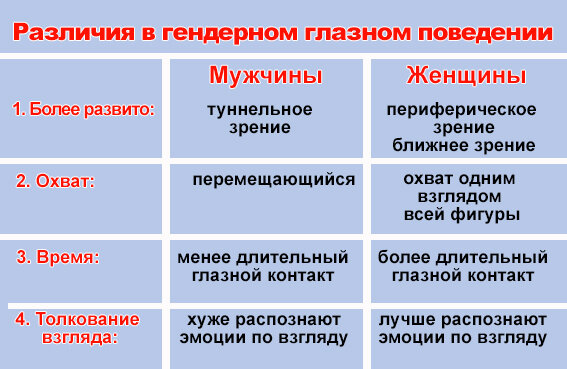 Различия в гендерном глазном поведении

| | Мужчины | Женщины |
|---|---|---|
| 1. Более развито: | туннельное зрение | периферическое зрение ближнее зрение |
| 2. Охват: | перемещающийся | охват одним взглядом всей фигуры |
| 3. Время: | менее длительный глазной контакт | более длительный глазной контакт |
| 4. Толкование взгляда: | хуже распознают эмоции по взгляду | лучше распознают эмоции по взгляду |